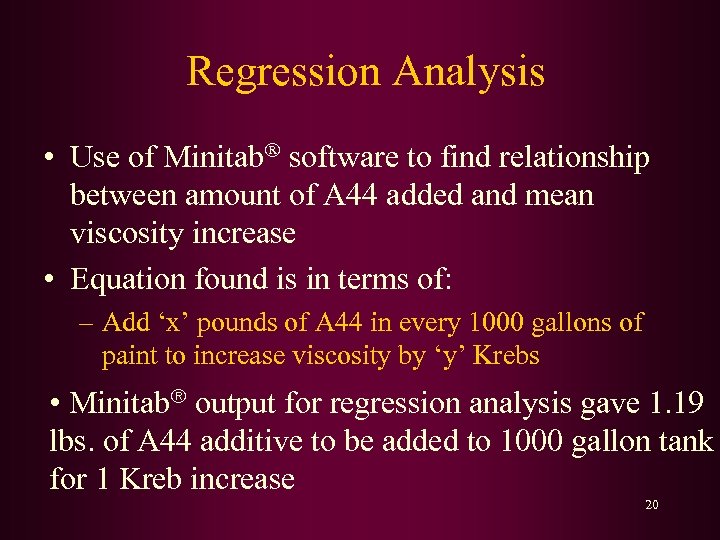 Regression Analysis

• Use of Minitab® software to find relationship between amount of A44 added and mean viscosity increase

• Equation found is in terms of:

– Add ‘x’ pounds of A44 in every 1000 gallons of paint to increase viscosity by ‘y’ Krebs

• Minitab® output for regression analysis gave 1.19 lbs. of A44 additive to be added to 1000 gallon tank for 1 Kreb increase

20